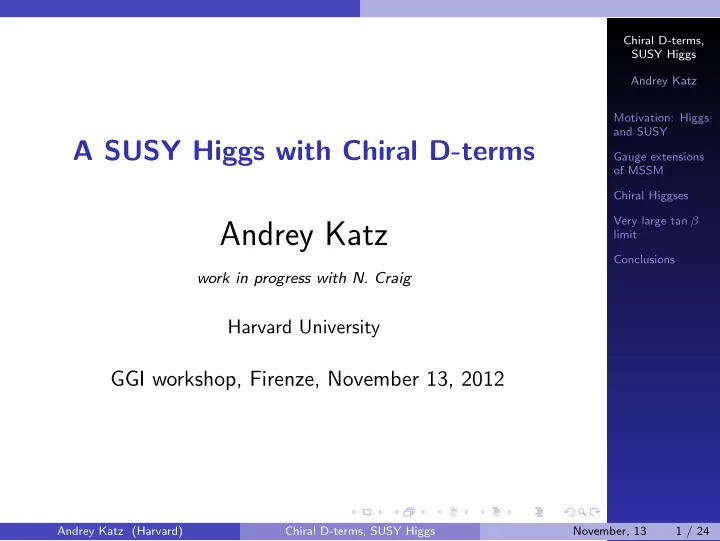 A SUSY Higgs with Chiral D-terms

Andrey Katz

work in progress with N. Craig

Harvard University

GGI workshop, Firenze, November 13, 2012

Chiral D-terms, SUSY Higgs

Andrey Katz

Motivation: Higgs and SUSY

Gauge extensions of MSSM

Chiral Higgses

Very large tan $\beta$ limit

Conclusions

Andrey Katz (Harvard) Chiral D-terms, SUSY Higgs November, 13 1 / 24